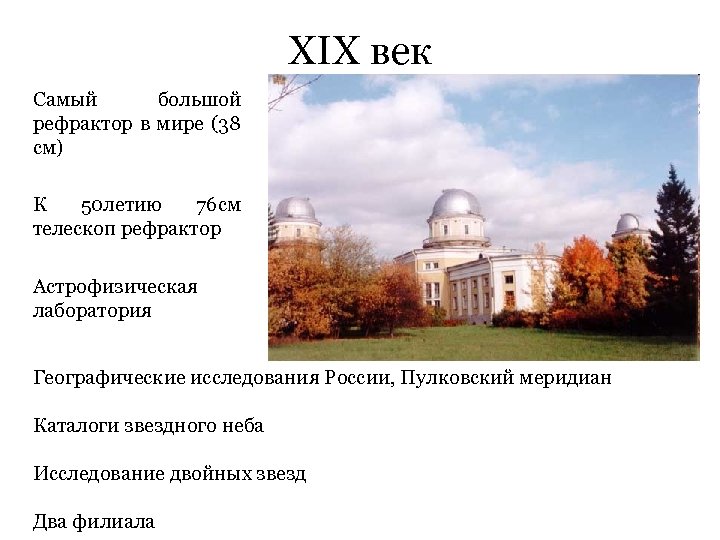 XIX век

Самый большой рефрактор в мире (38 см)

К 50летию 76см телескоп рефрактор

Астрофизическая лаборатория

Географические исследования России, Пулковский меридиан

Каталоги звездного неба

Исследование двойных звезд

Два филиала